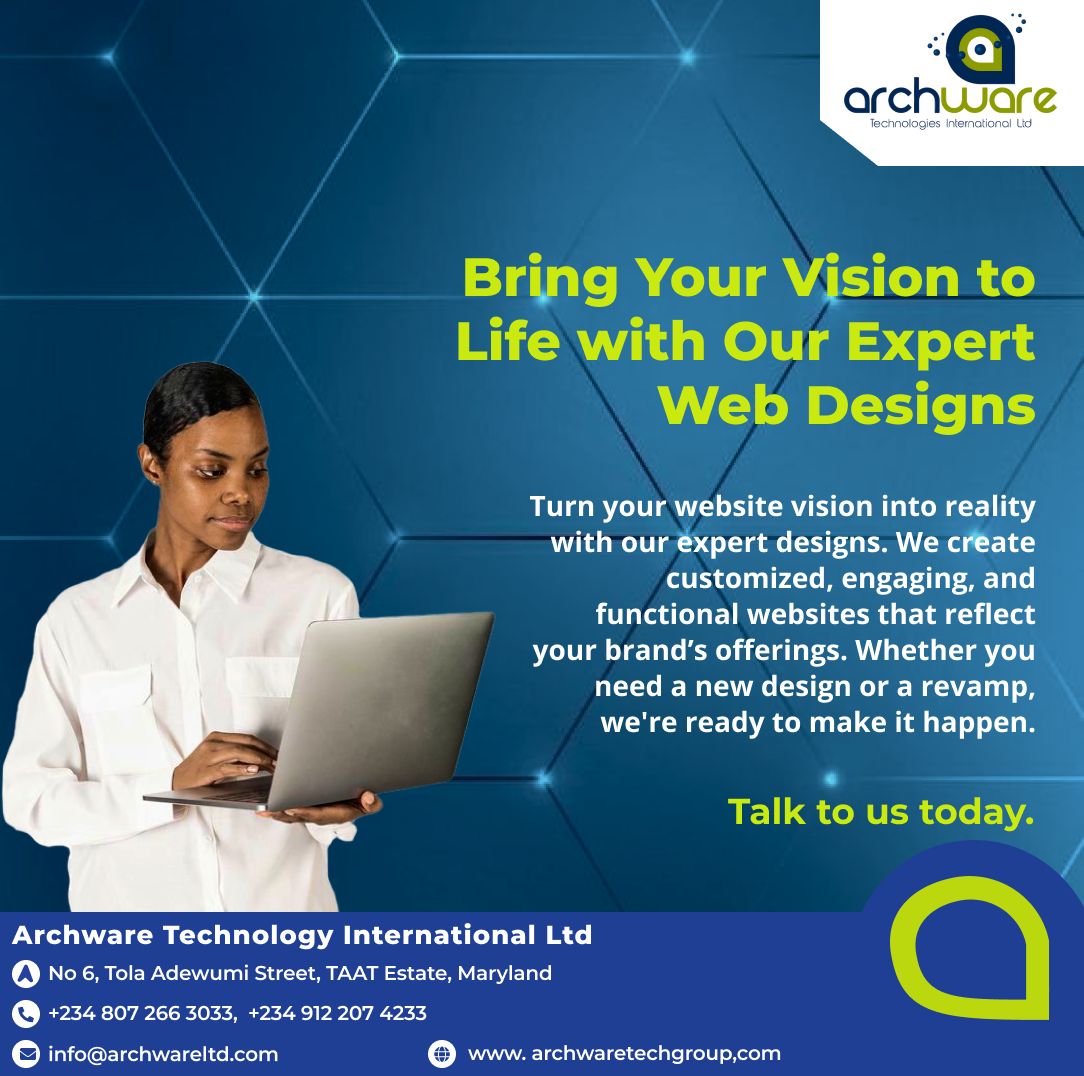 archware
Technologies International Ltd

Bring Your Vision to Life with Our Expert Web Designs

Turn your website vision into reality with our expert designs. We create customized, engaging, and functional websites that reflect your brand's offerings. Whether you need a new design or a revamp, we're ready to make it happen.

Talk to us today.

Archware Technology International Ltd
No 6, Tola Adewumi Street, TAAT Estate, Maryland
+234 807 266 3033, +234 912 207 4233
info@archwareltd.com
www. archwaretechgroup,com